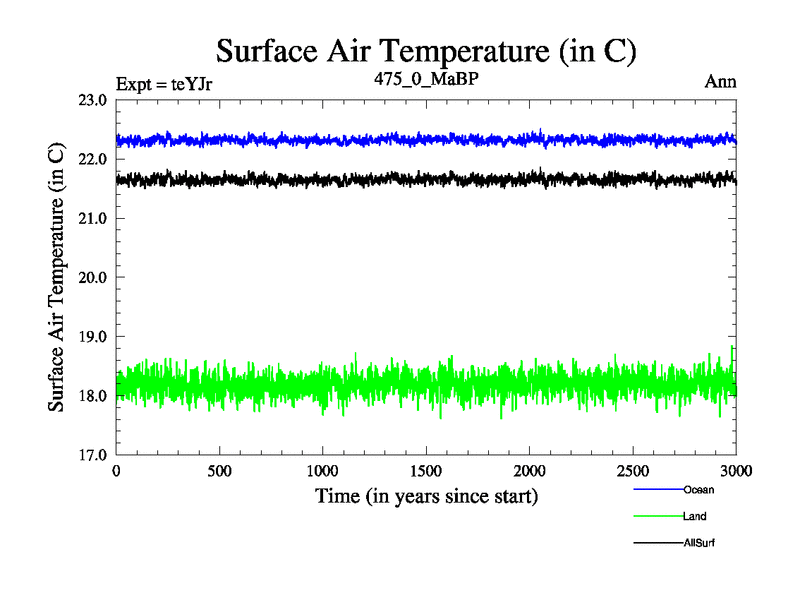 Surface Air Temperature (in C)

Expt = teYJr

475_0_MaBP

Ann

Surface Air Temperature (in C)

23.0
22.0
21.0
20.0
19.0
18.0
17.0

0
500
1000
1500
2000
2500
3000

Time (in years since start)

Ocean
Land
AllSurf